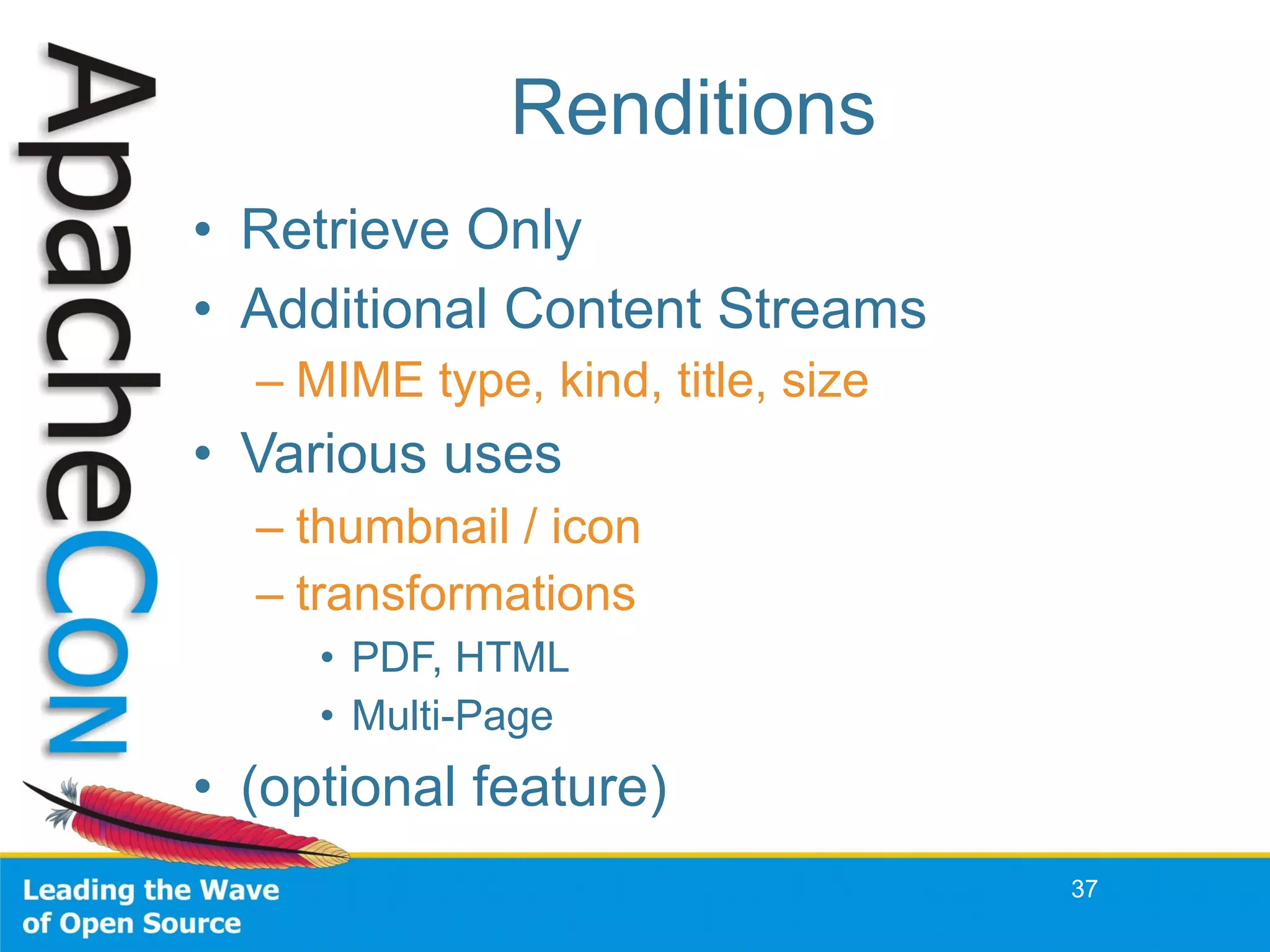 ApacheCon

Renditions

• Retrieve Only
• Additional Content Streams
– MIME type, kind, title, size
• Various uses
– thumbnail / icon
– transformations
• PDF, HTML
• Multi-Page
• (optional feature)

Leading the Wave of Open Source

37